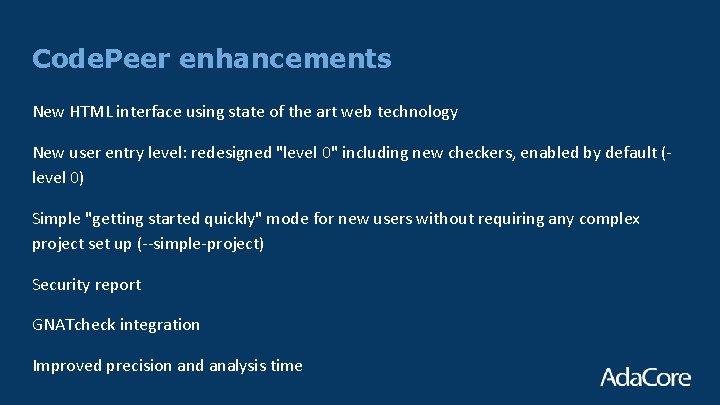 CodePeer enhancements

New HTML interface using state of the art web technology

New user entry level: redesigned "level 0" including new checkers, enabled by default (-level 0)

Simple "getting started quickly" mode for new users without requiring any complex project set up (--simple-project)

Security report

GNATcheck integration

Improved precision and analysis time

AdaCore